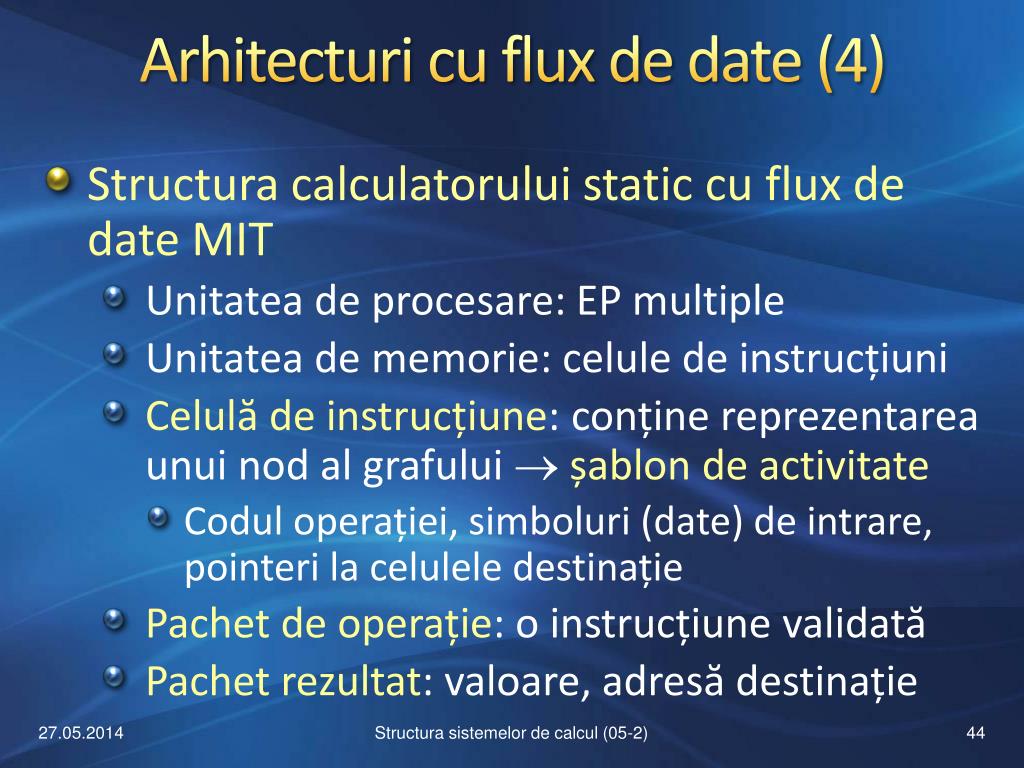 Arhitecturi cu flux de date (4)

Structura calculatorului static cu flux de date MIT

Unitatea de procesare: EP multiple

Unitatea de memorie: celule de instrucțiuni

Celulă de instrucțiune: conține reprezentarea unui nod al grafului $\rightarrow$ șablon de activitate

Codul operației, simboluri (date) de intrare, pointeri la celulele destinație

Pachet de operație: o instrucțiune validată

Pachet rezultat: valoare, adresă destinație

27.05.2014

Structura sistemelor de calcul (05-2)

44